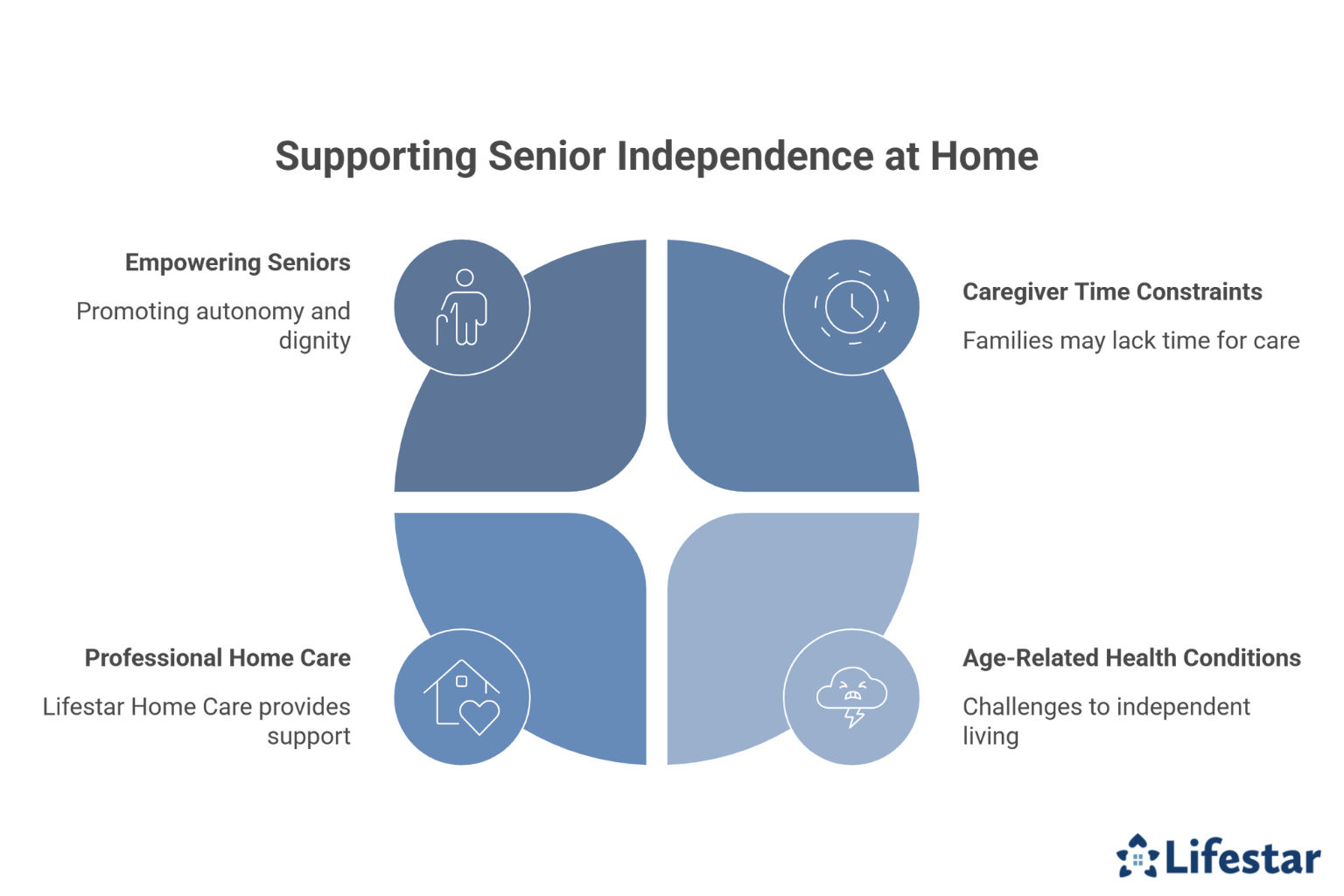 Supporting Senior Independence at Home

Empowering Seniors

Promoting autonomy and dignity

Caregiver Time Constraints

Families may lack time for care

Professional Home Care

Lifestar Home Care provides support

Age-Related Health Conditions

Challenges to independent living

Lifestar